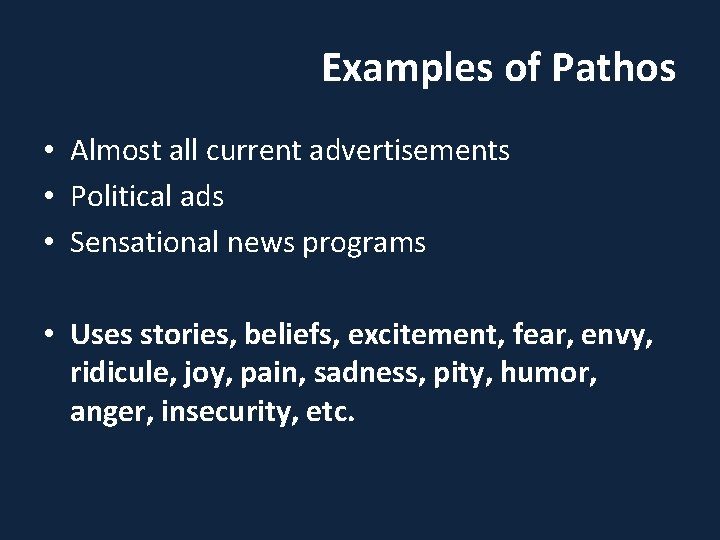 Examples of Pathos

• Almost all current advertisements
• Political ads
• Sensational news programs

• Uses stories, beliefs, excitement, fear, envy, ridicule, joy, pain, sadness, pity, humor, anger, insecurity, etc.